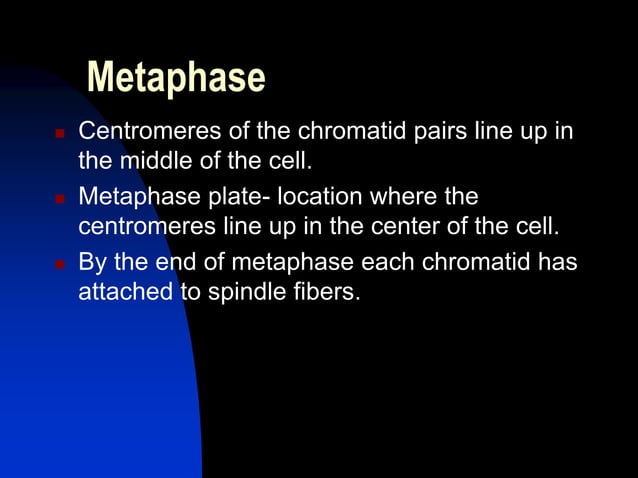 Metaphase

- Centromeres of the chromatid pairs line up in the middle of the cell.
- Metaphase plate- location where the centromeres line up in the center of the cell.
- By the end of metaphase each chromatid has attached to spindle fibers.